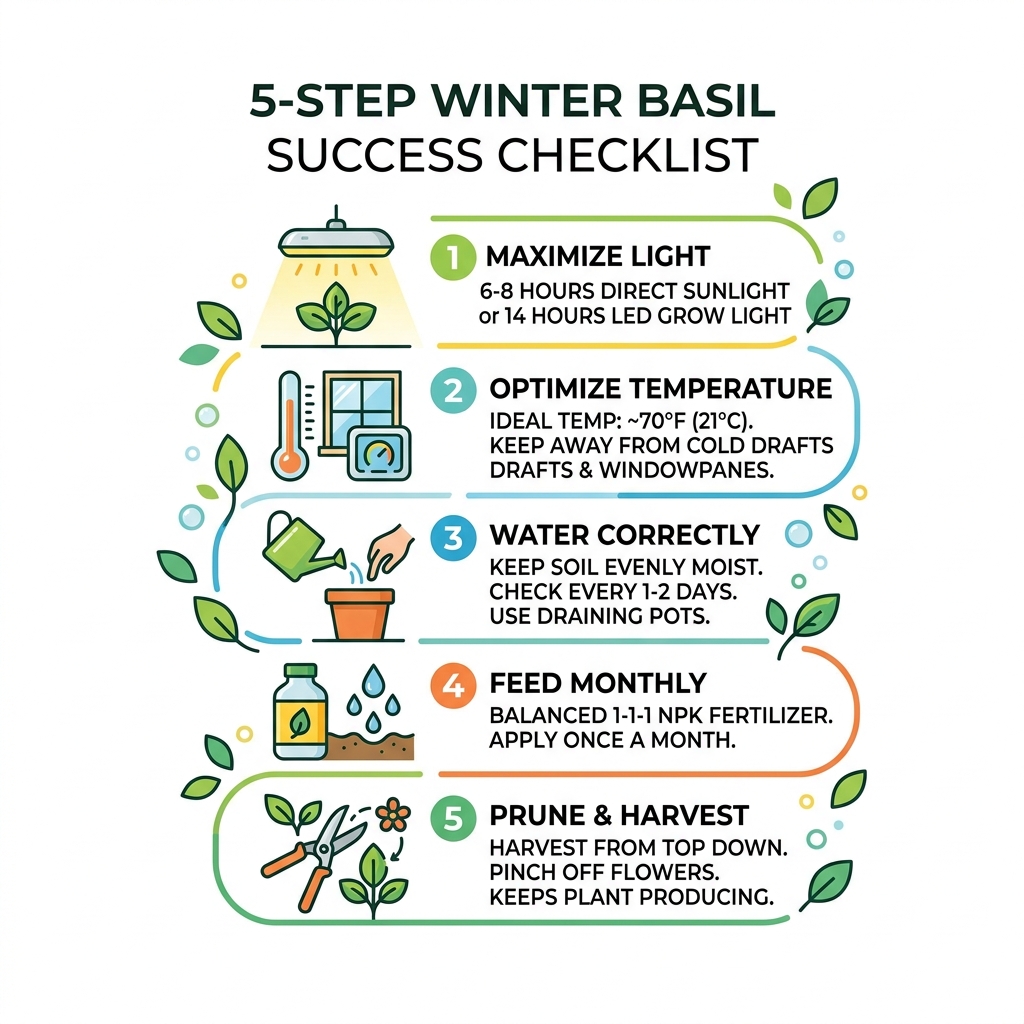 5-STEP WINTER BASIL
SUCCESS CHECKLIST

1 MAXIMIZE LIGHT
6-8 HOURS DIRECT SUNLIGHT or 14 HOURS LED GROW LIGHT

2 OPTIMIZE TEMPERATURE
IDEAL TEMP: ~70°F (21°C). KEEP AWAY FROM COLD DRAFTS DRAFTS & WINDOWPANES.

3 WATER CORRECTLY
KEEP SOIL EVENLY MOIST. CHECK EVERY 1-2 DAYS. USE DRAINING POTS.

4 FEED MONTHLY
BALANCED 1-1-1 NPK FERTILIZER. APPLY ONCE A MONTH.

5 PRUNE & HARVEST
HARVEST FROM TOP DOWN. PINCH OFF FLOWERS. KEEPS PLANT PRODUCING.